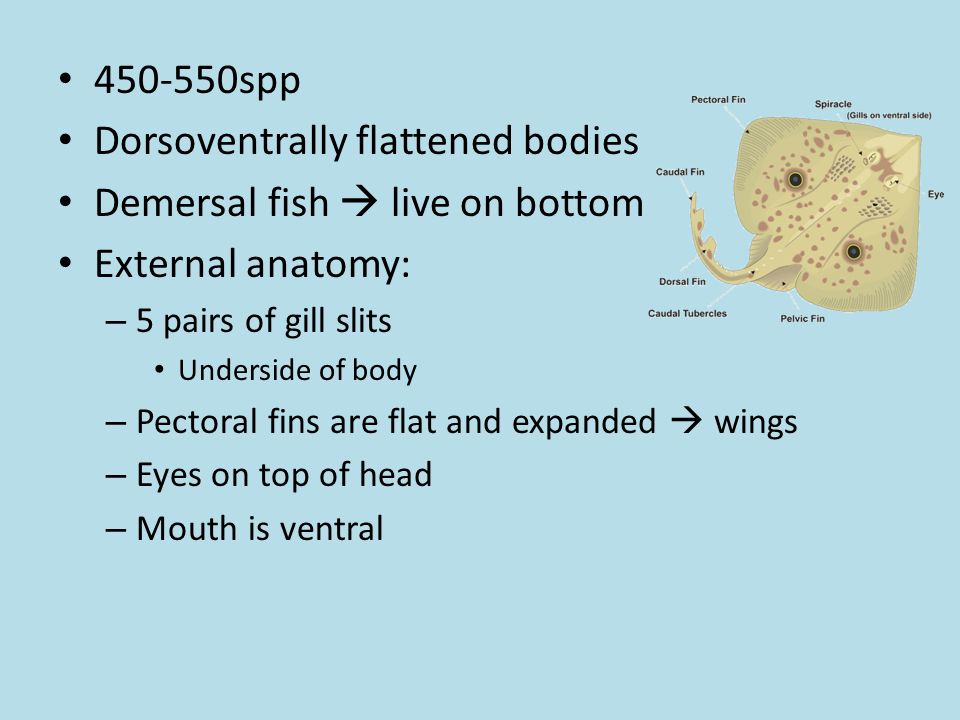 • 450-550spp
• Dorsoventrally flattened bodies
• Demersal fish → live on bottom
• External anatomy:
– 5 pairs of gill slits
• Underside of body
– Pectoral fins are flat and expanded → wings
– Eyes on top of head
– Mouth is ventral

Pectoral Fin
Spiracle
(Gills on ventral side)
Caudal Fin
Eye
Dorsal Fin
Caudal Tubercles
Pelvic Fin